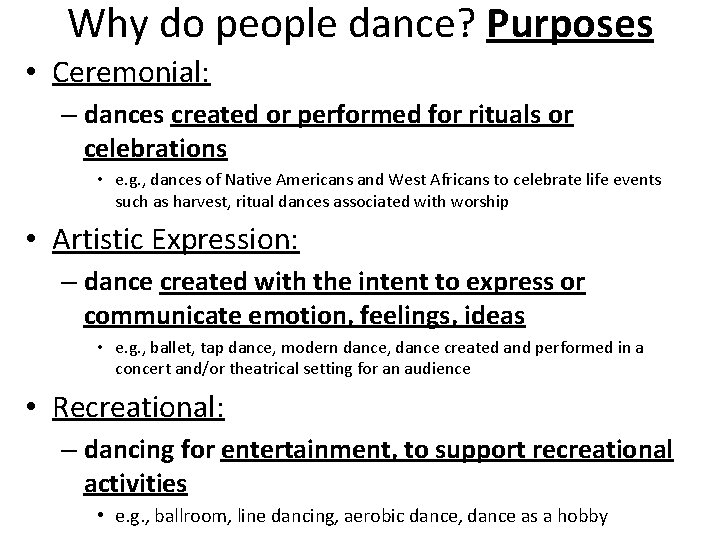 Why do people dance? Purposes

• Ceremonial:
– dances created or performed for rituals or celebrations
• e.g., dances of Native Americans and West Africans to celebrate life events such as harvest, ritual dances associated with worship

• Artistic Expression:
– dance created with the intent to express or communicate emotion, feelings, ideas
• e.g., ballet, tap dance, modern dance, dance created and performed in a concert and/or theatrical setting for an audience

• Recreational:
– dancing for entertainment, to support recreational activities
• e.g., ballroom, line dancing, aerobic dance, dance as a hobby